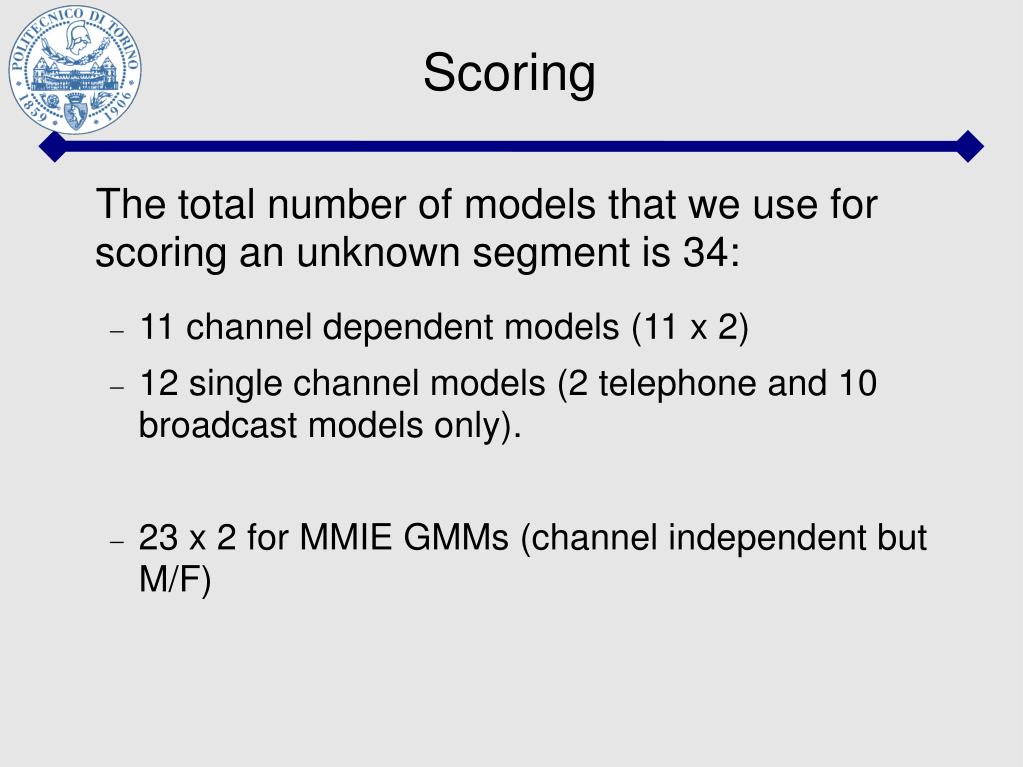 POLITECNICO DI TORINO
1859 1906

Scoring

The total number of models that we use for scoring an unknown segment is 34:

– 11 channel dependent models (11 x 2)
– 12 single channel models (2 telephone and 10 broadcast models only).

– 23 x 2 for MMIE GMMs (channel independent but M/F)